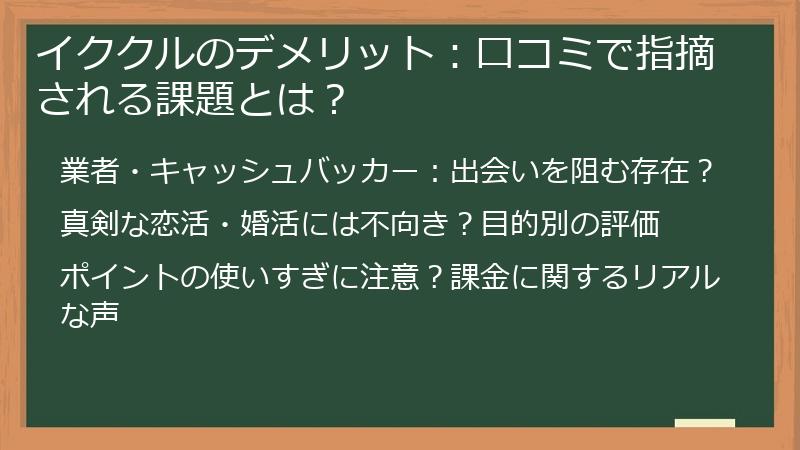 イククルのデメリット：口コミで指摘される課題とは？

業者・キャッシュバッカー：出会いを阻む存在？

真剣な恋活・婚活には不向き？目的別の評価

ポイントの使いすぎに注意？課金に関するリアルな声